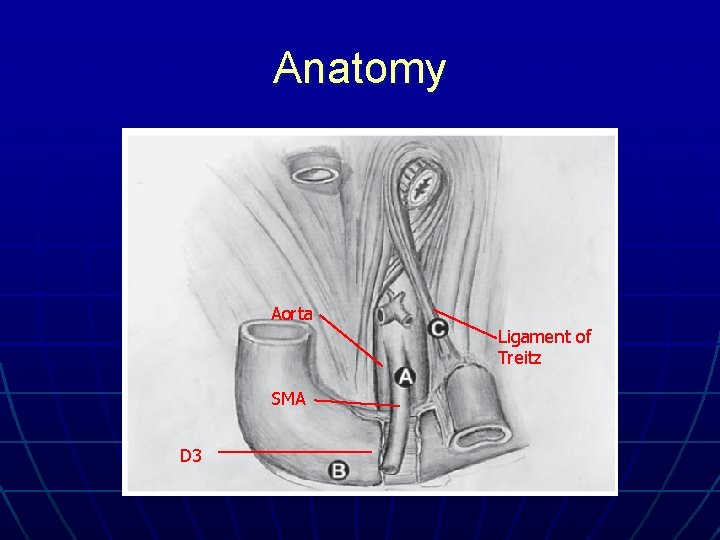 Anatomy

Aorta

C

Ligament of Treitz

A

SMA

D3

B